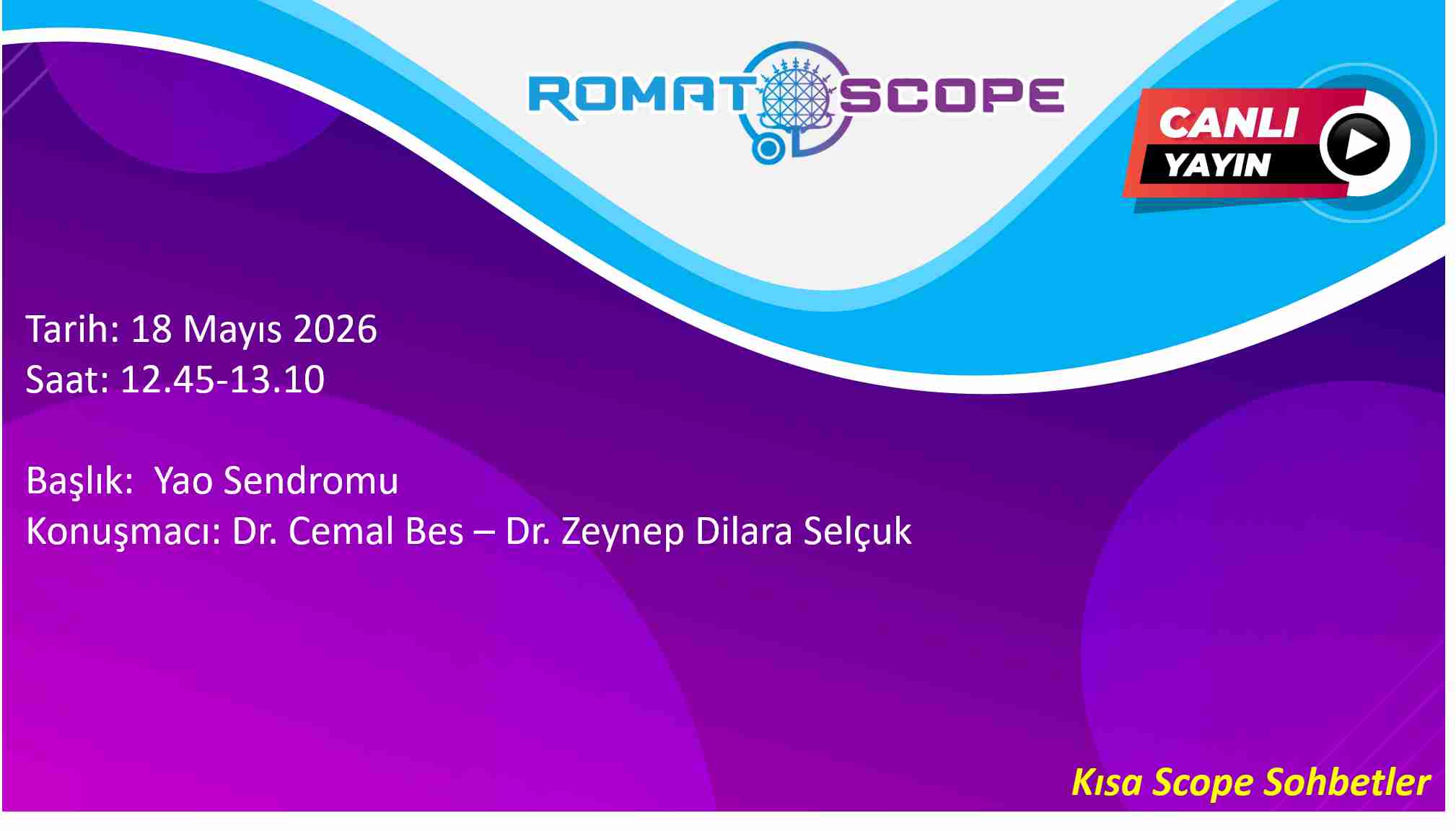 ROMAT SCOPE

CANLI
YAYIN

Tarih: 18 Mayıs 2026
Saat: 12.45-13.10

Başlık: Yao Sendromu
Konuşmacı: Dr. Cemal Bes – Dr. Zeynep Dilara Selçuk

Kısa Scope Sohbetler